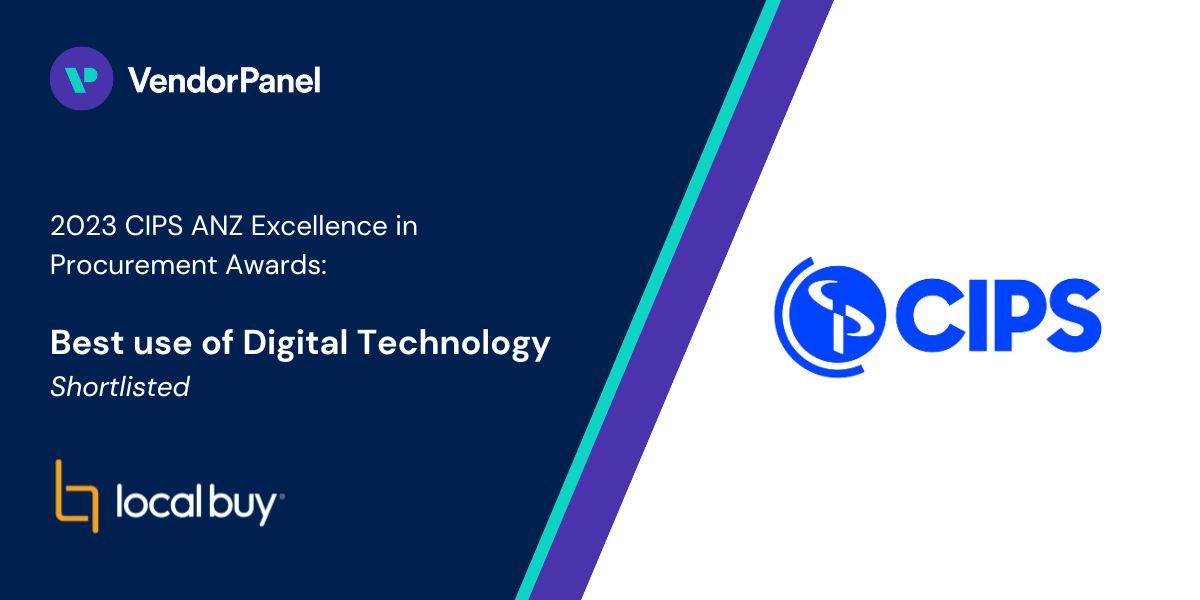 VendorPanel

2023 CIPS ANZ Excellence in Procurement Awards:

Best use of Digital Technology
Shortlisted

local buy

CIPS